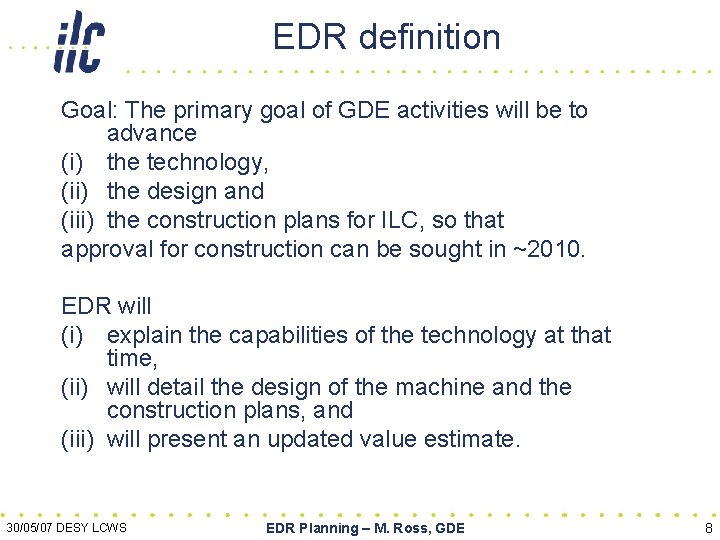 ilc

EDR definition

Goal: The primary goal of GDE activities will be to advance
(i) the technology,
(ii) the design and
(iii) the construction plans for ILC, so that
approval for construction can be sought in ~2010.

EDR will
(i) explain the capabilities of the technology at that time,
(ii) will detail the design of the machine and the construction plans, and
(iii) will present an updated value estimate.

30/05/07 DESY LCWS

EDR Planning – M. Ross, GDE

8